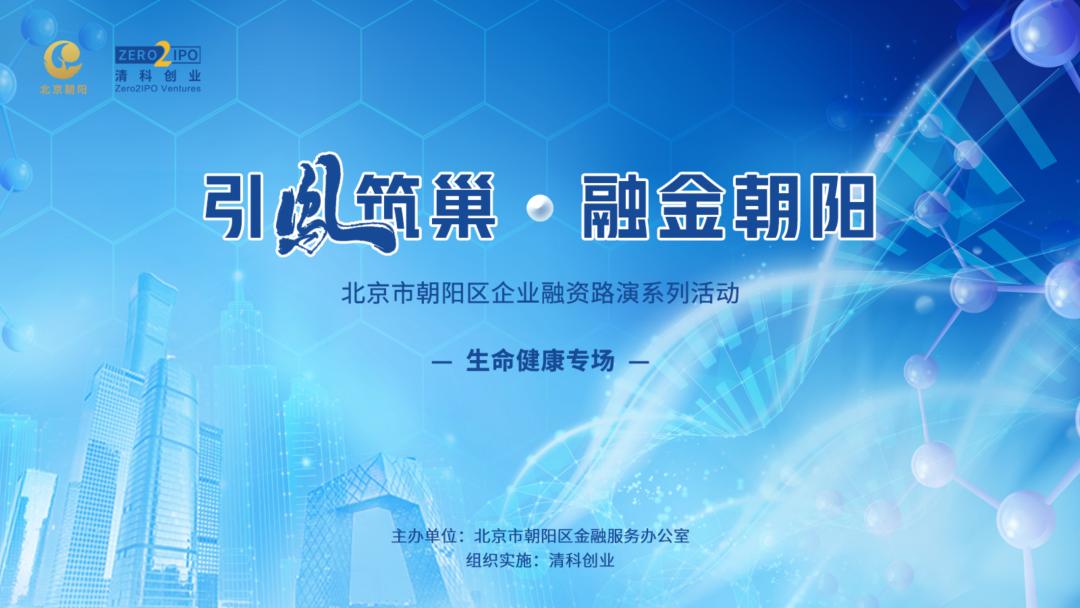 北京朝阳

ZERO2IPO
清科创业
Zero2IPO Ventures

引凤筑巢 · 融金朝阳

北京市朝阳区企业融资路演系列活动

— 生命健康专场 —

主办单位：北京市朝阳区金融服务办公室
组织实施：清科创业